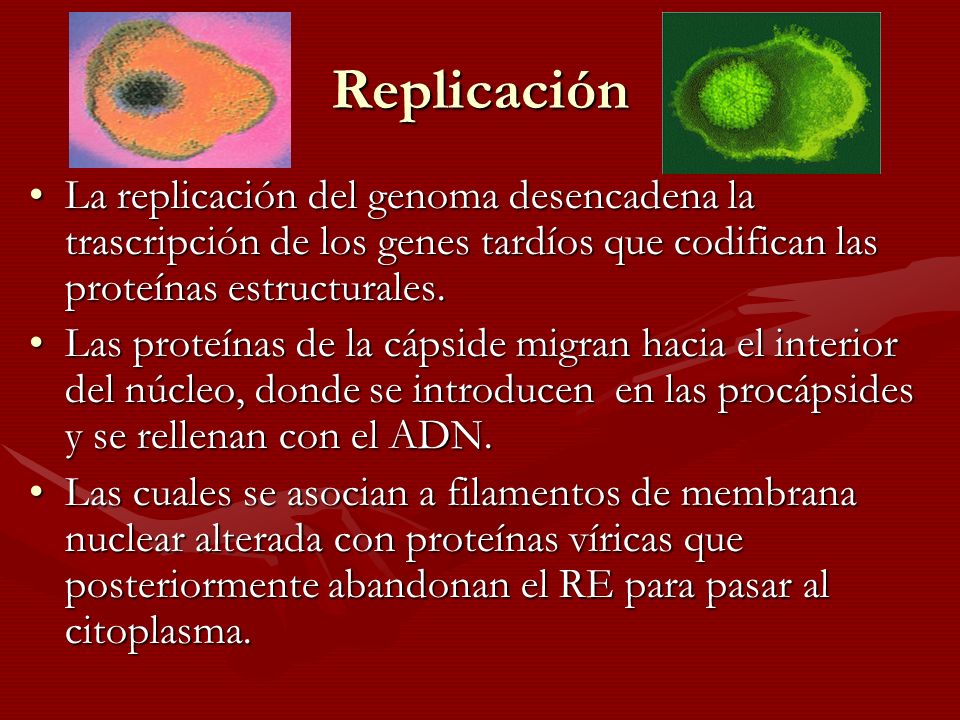 Replicación

• La replicación del genoma desencadena la trascripción de los genes tardíos que codifican las proteínas estructurales.

• Las proteínas de la cápside migran hacia el interior del núcleo, donde se introducen en las procápsides y se rellenan con el ADN.

• Las cuales se asocian a filamentos de membrana nuclear alterada con proteínas víricas que posteriormente abandonan el RE para pasar al citoplasma.